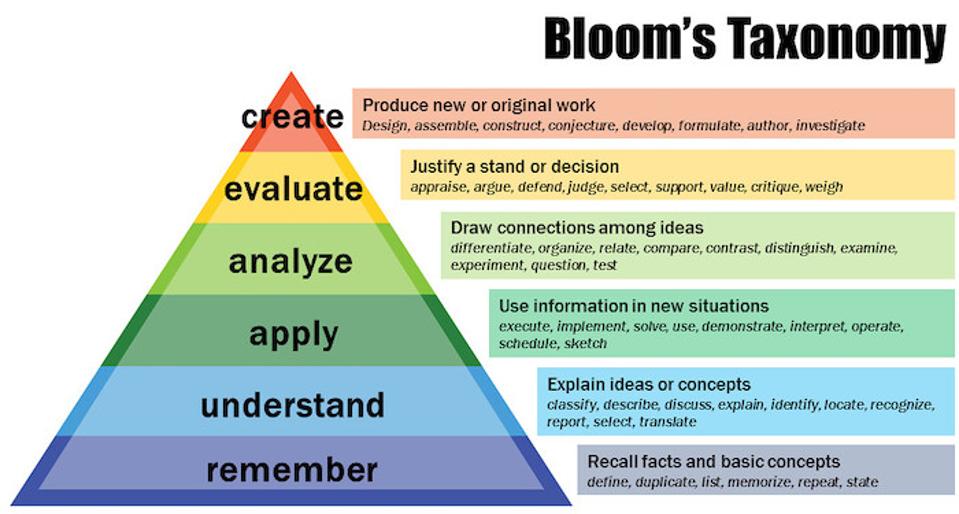 Bloom's Taxonomy

create

Produce new or original work
Design, assemble, construct, conjecture, develop, formulate, author, investigate

evaluate

Justify a stand or decision
appraise, argue, defend, judge, select, support, value, critique, weigh

analyze

Draw connections among ideas
differentiate, organize, relate, compare, contrast, distinguish, examine, experiment, question, test

apply

Use information in new situations
execute, implement, solve, use, demonstrate, interpret, operate, schedule, sketch

understand

Explain ideas or concepts
classify, describe, discuss, explain, identify, locate, recognize, report, select, translate

remember

Recall facts and basic concepts
define, duplicate, list, memorize, repeat, state